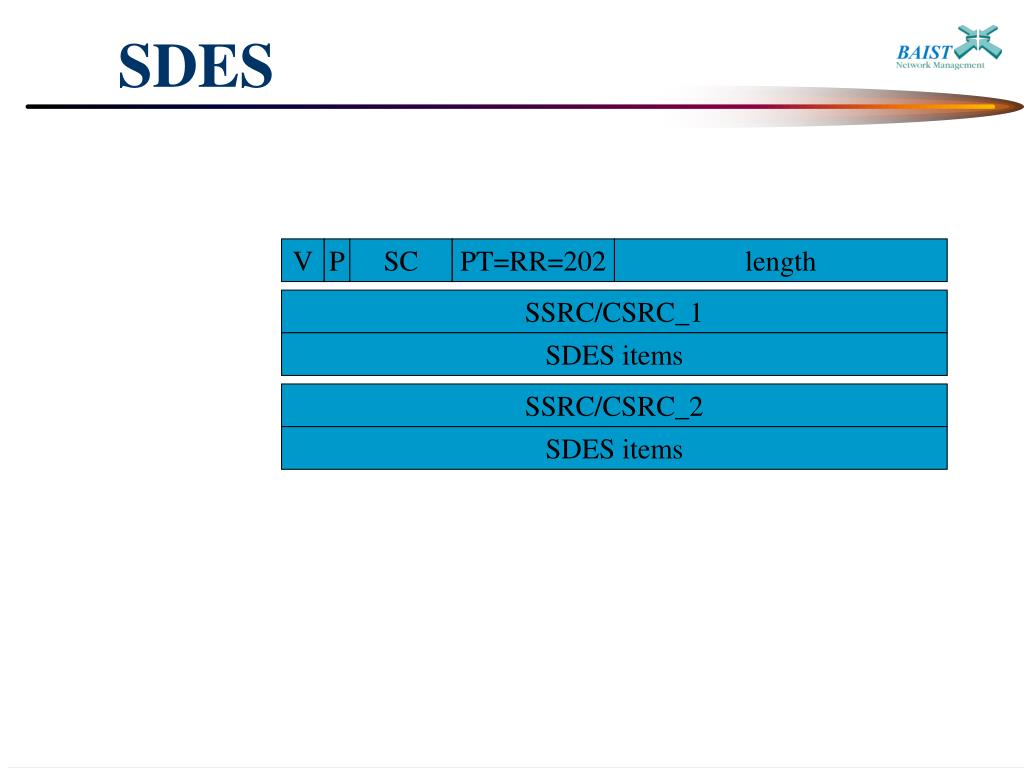 SDES

BAIST
Network Management

| V | P | SC | PT=RR=202 | length |
|---|---|---|---|---|

SSRC/CSRC_1

SDES items

SSRC/CSRC_2

SDES items